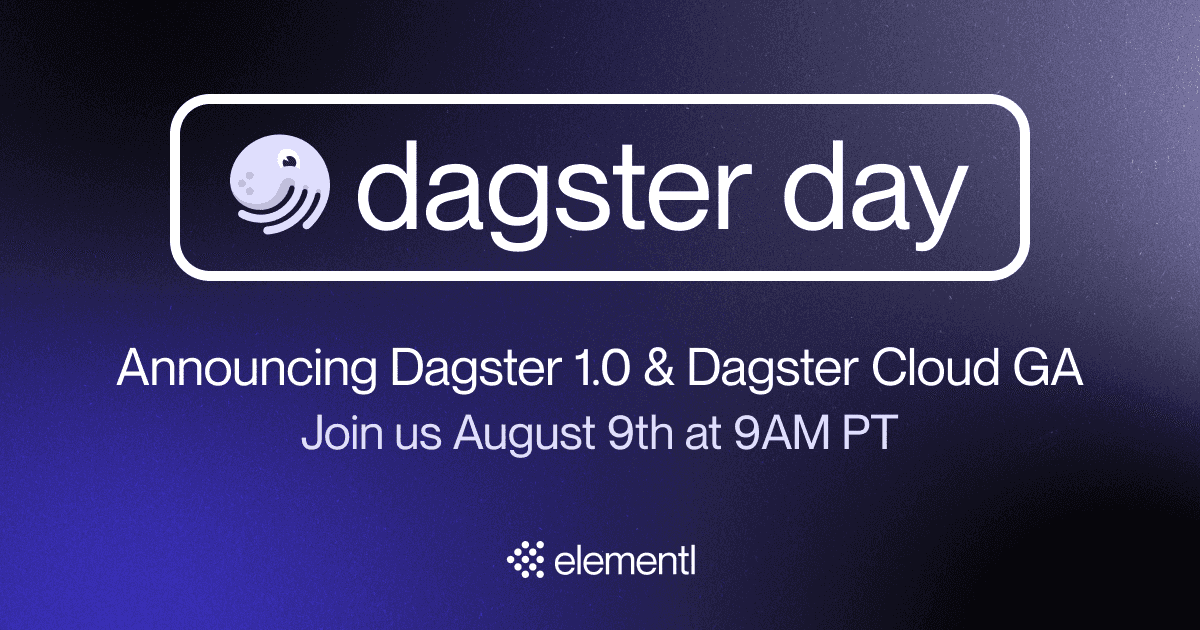 dagster day

Announcing Dagster 1.0 & Dagster Cloud GA
Join us August 9th at 9AM PT

elementl